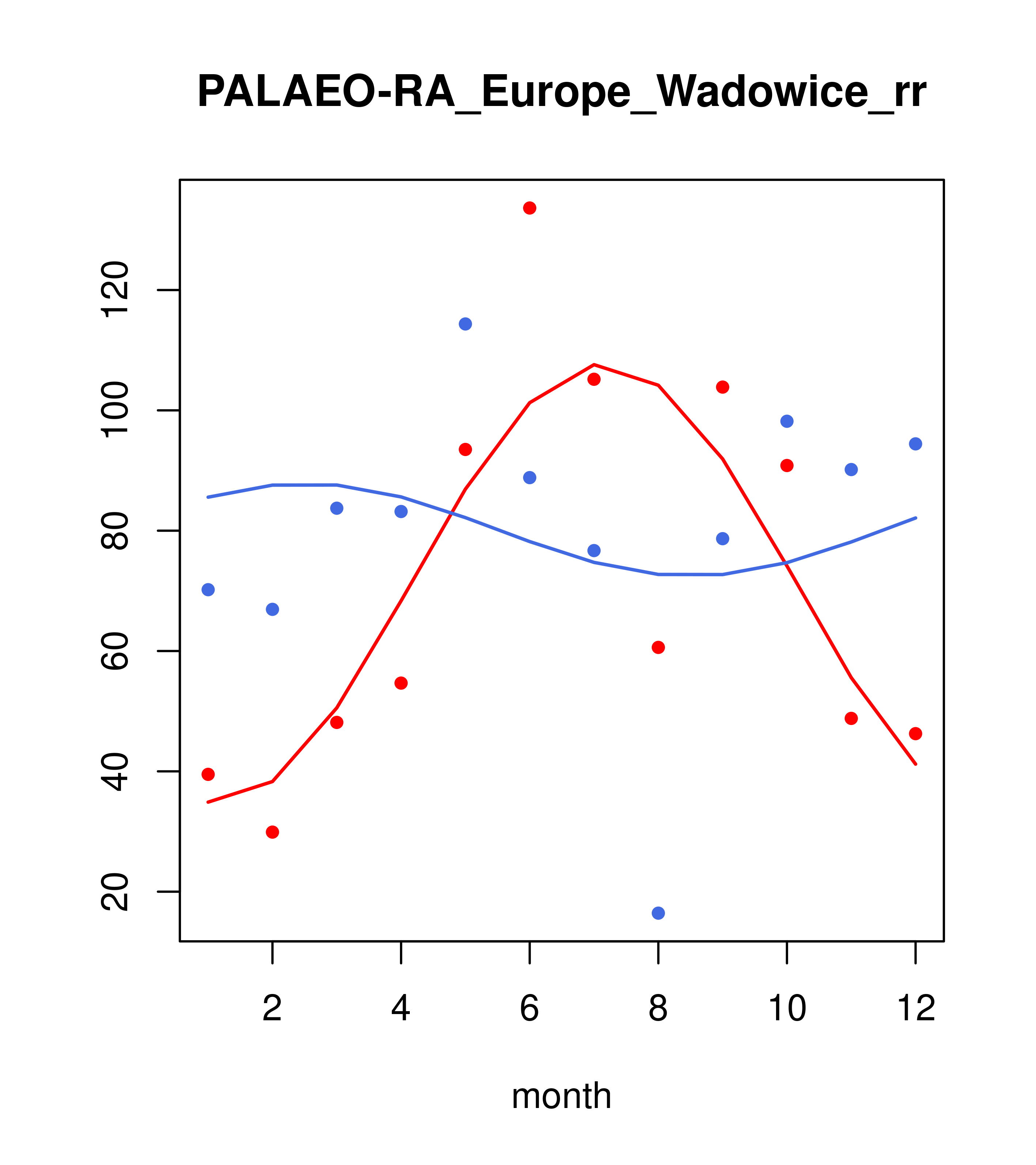 PALAEO-RA_Europe_Wadowice_rr

120
100
80
60
40
20

2
4
6
8
10
12

month